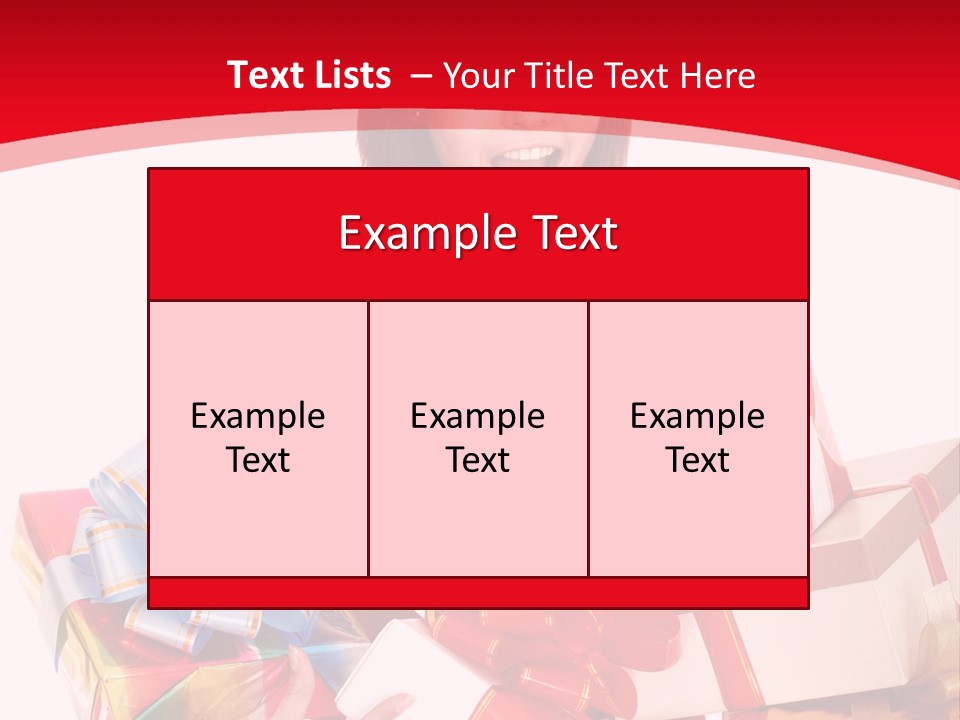 Text Lists – Your Title Text Here

Example Text

Example Text

Example Text

Example Text